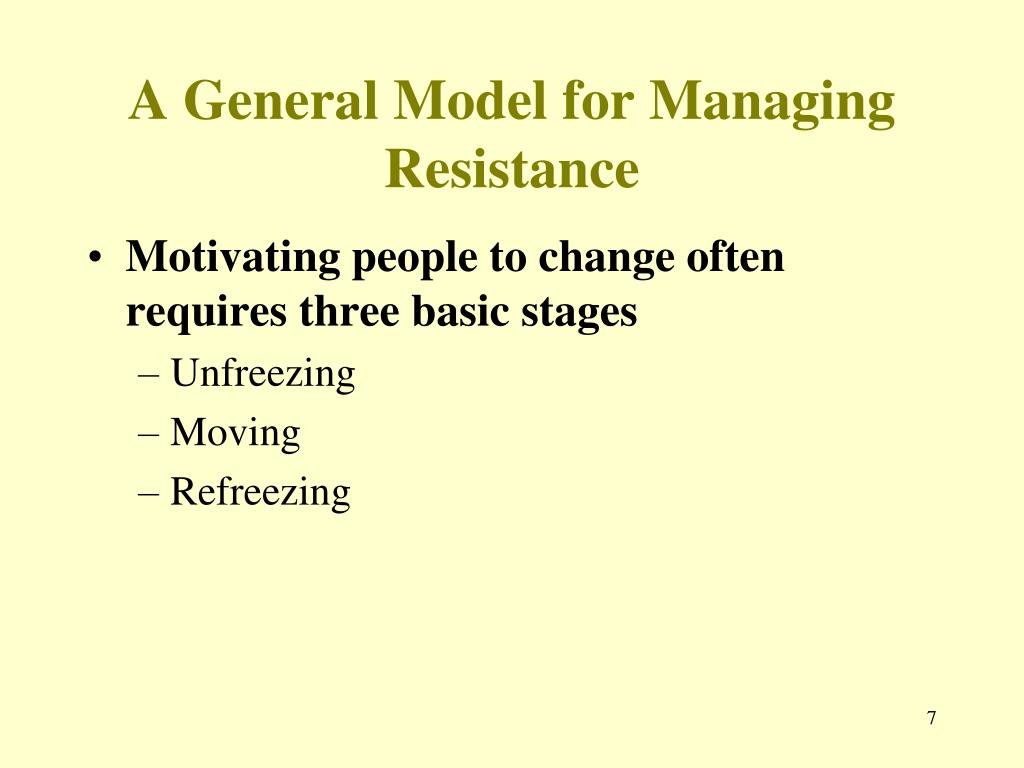 A General Model for Managing Resistance

• Motivating people to change often requires three basic stages
– Unfreezing
– Moving
– Refreezing

7